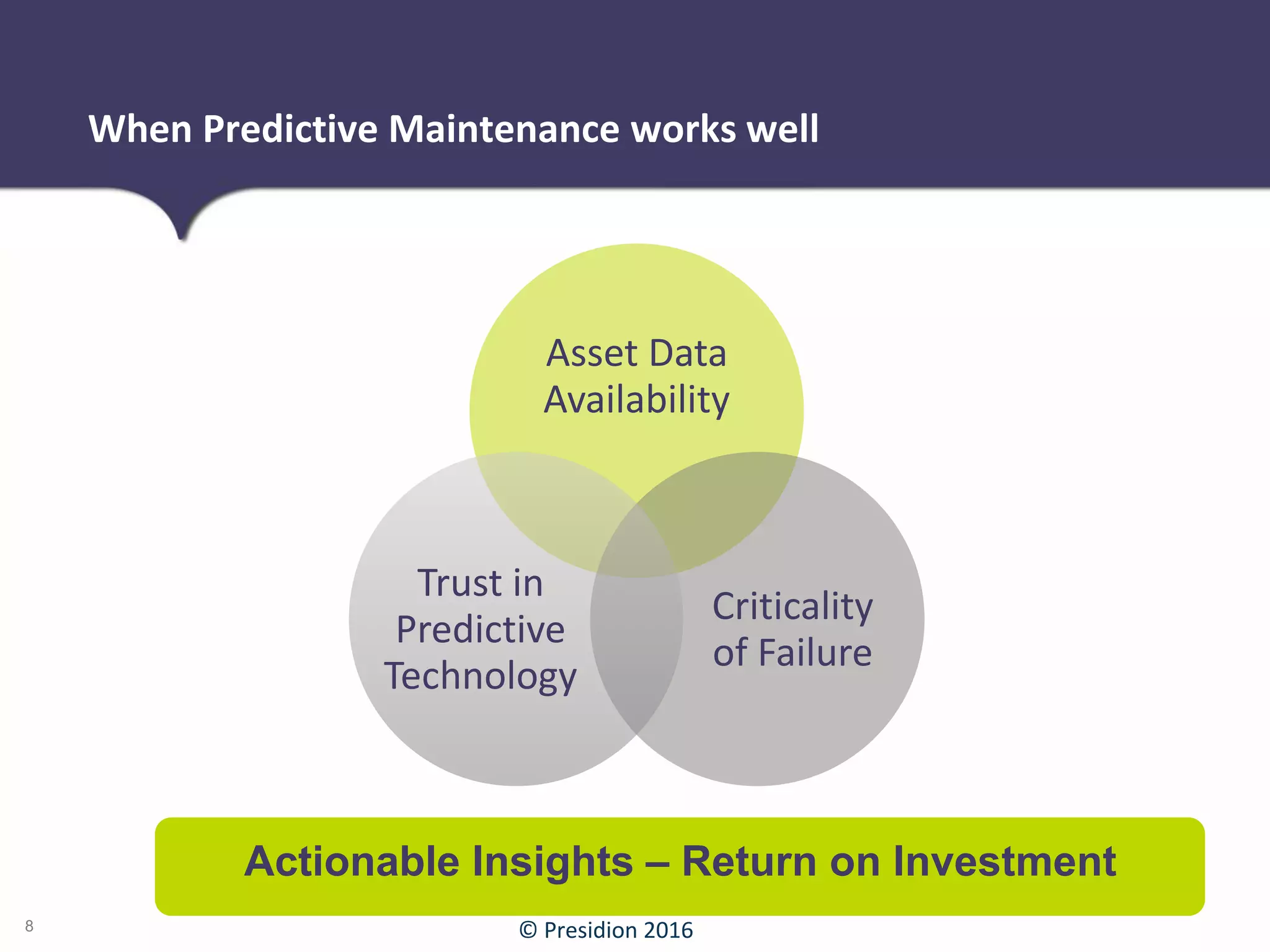 When Predictive Maintenance works well

Asset Data Availability

Trust in Predictive Technology

Criticality of Failure

Actionable Insights – Return on Investment

8

© Presidion 2016